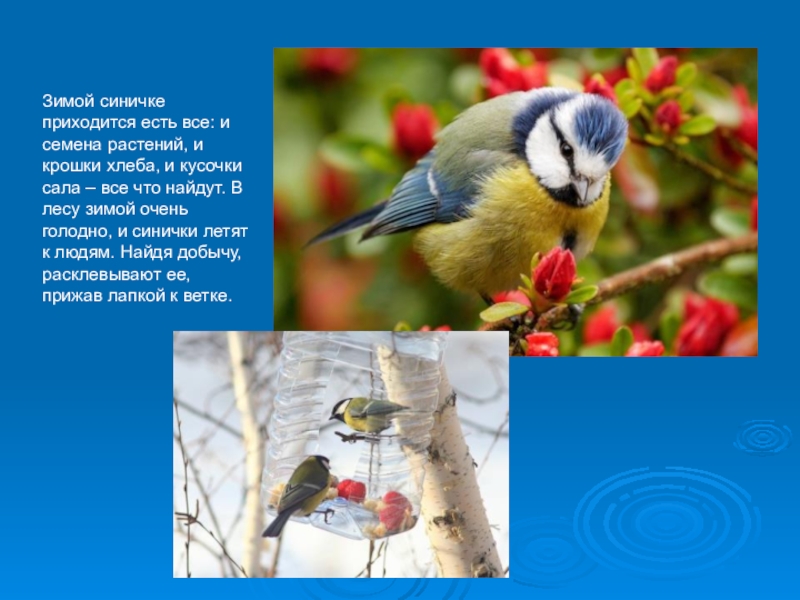 Зимой синичке приходится есть все: и семена растений, и крошки хлеба, и кусочки сала – все что найдут. В лесу зимой очень голодно, и синички летят к людям. Найдя добычу, расклевывают ее, прижав лапкой к ветке.